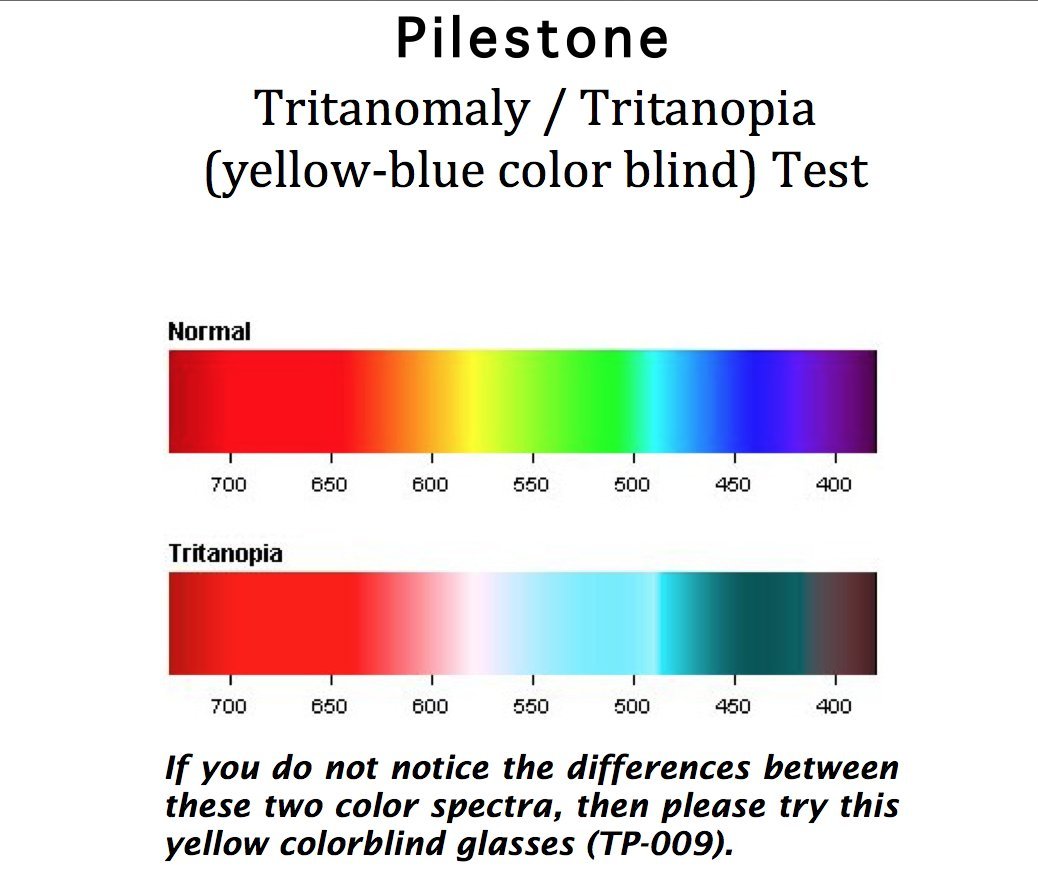 Pilestone
Tritanomaly / Tritanopia
(yellow-blue color blind) Test

Normal

700 650 600 550 500 450 400

Tritanopia

700 650 600 550 500 450 400

If you do not notice the differences between these two color spectra, then please try this yellow colorblind glasses (TP-009).